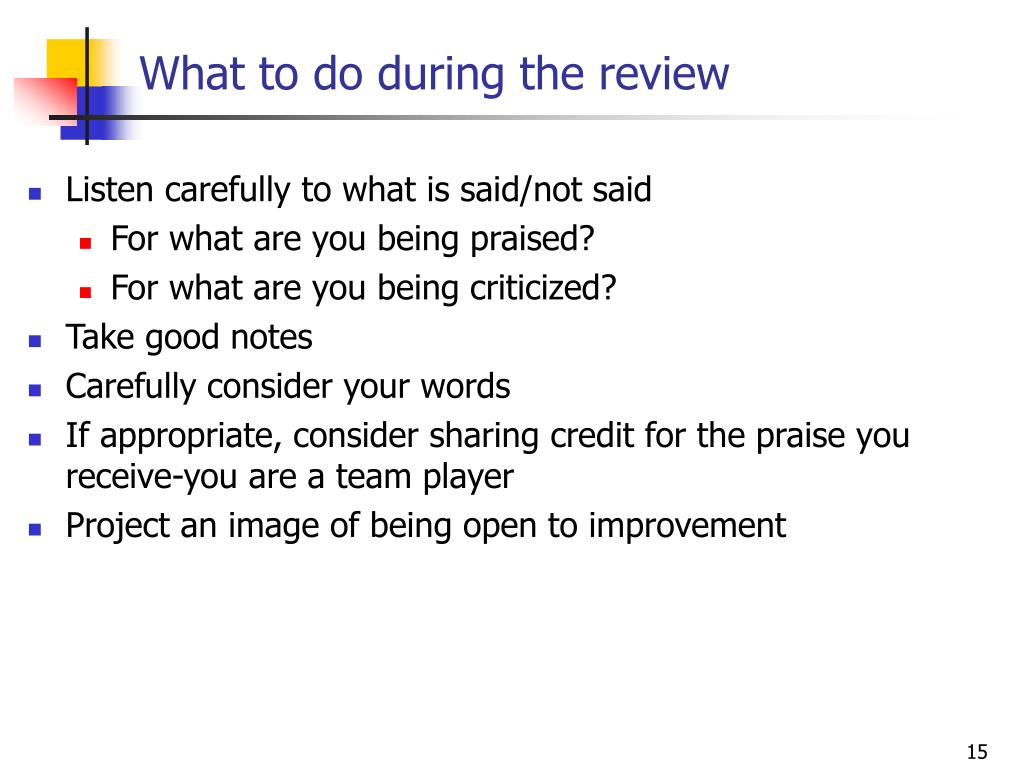 What to do during the review

- Listen carefully to what is said/not said
  - For what are you being praised?
  - For what are you being criticized?
- Take good notes
- Carefully consider your words
- If appropriate, consider sharing credit for the praise you receive-you are a team player
- Project an image of being open to improvement

15